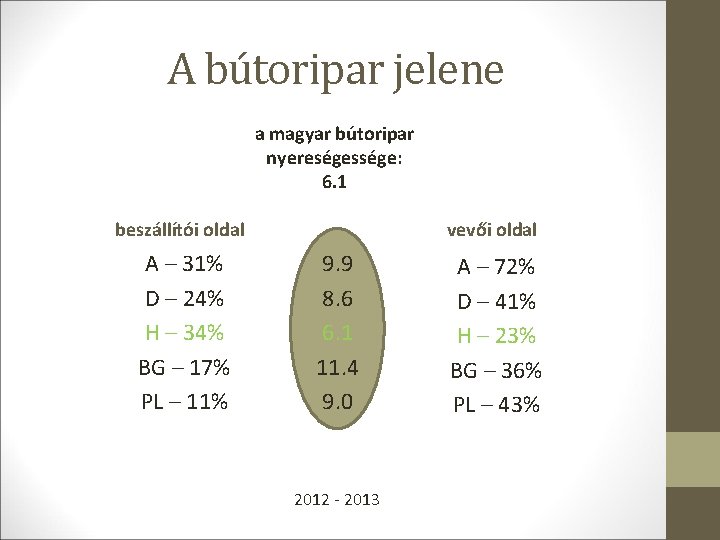 A bútoripar jelene

a magyar bútoripar nyereségessége: 6.1

beszállítói oldal

A – 31%

D – 24%

H – 34%

BG – 17%

PL – 11%

9.9

8.6

6.1

11.4

9.0

vevői oldal

A – 72%

D – 41%

H – 23%

BG – 36%

PL – 43%

2012 - 2013